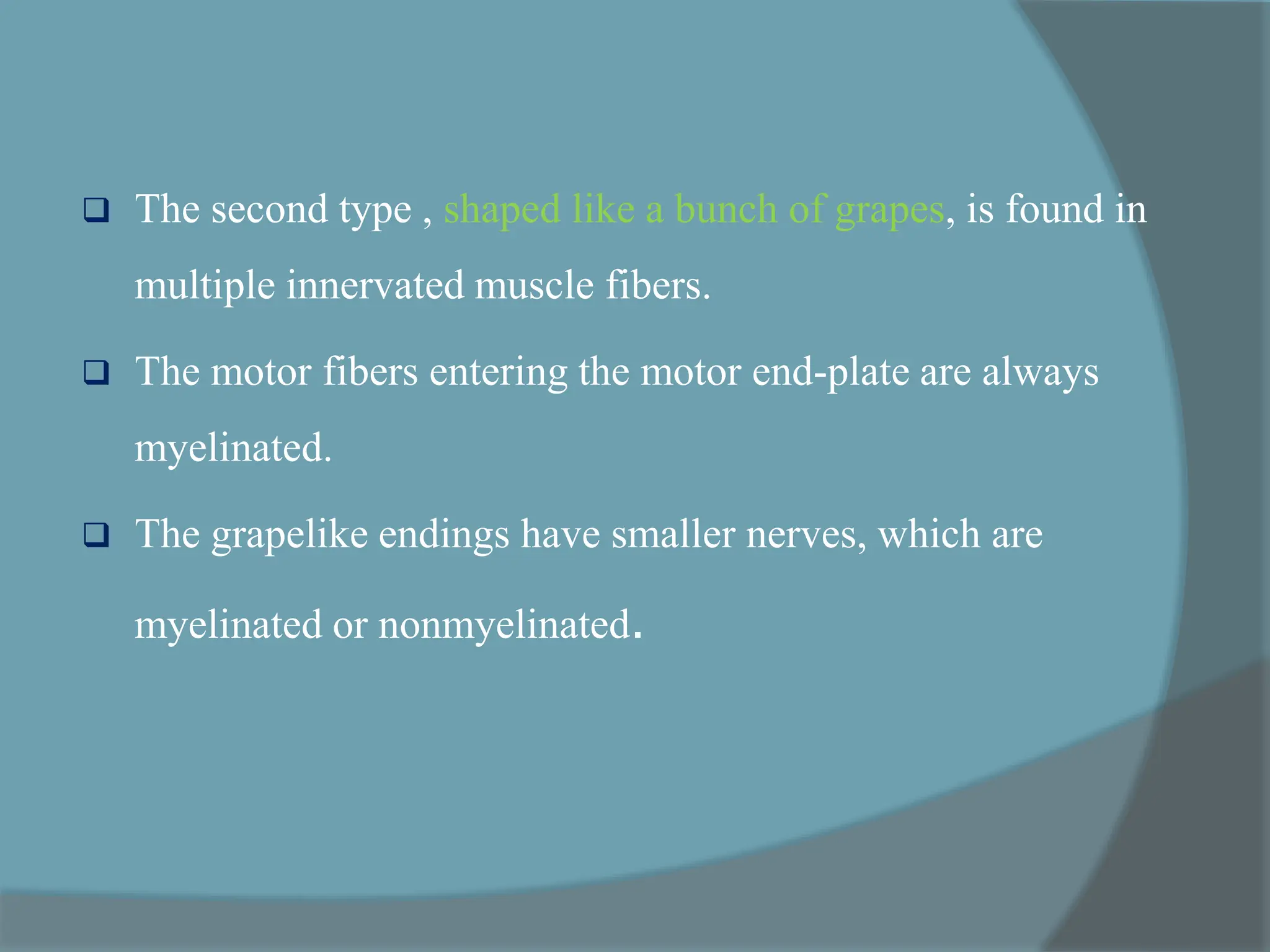 ❑ The second type , shaped like a bunch of grapes, is found in multiple innervated muscle fibers.

❑ The motor fibers entering the motor end-plate are always myelinated.

❑ The grapelike endings have smaller nerves, which are myelinated or nonmyelinated.